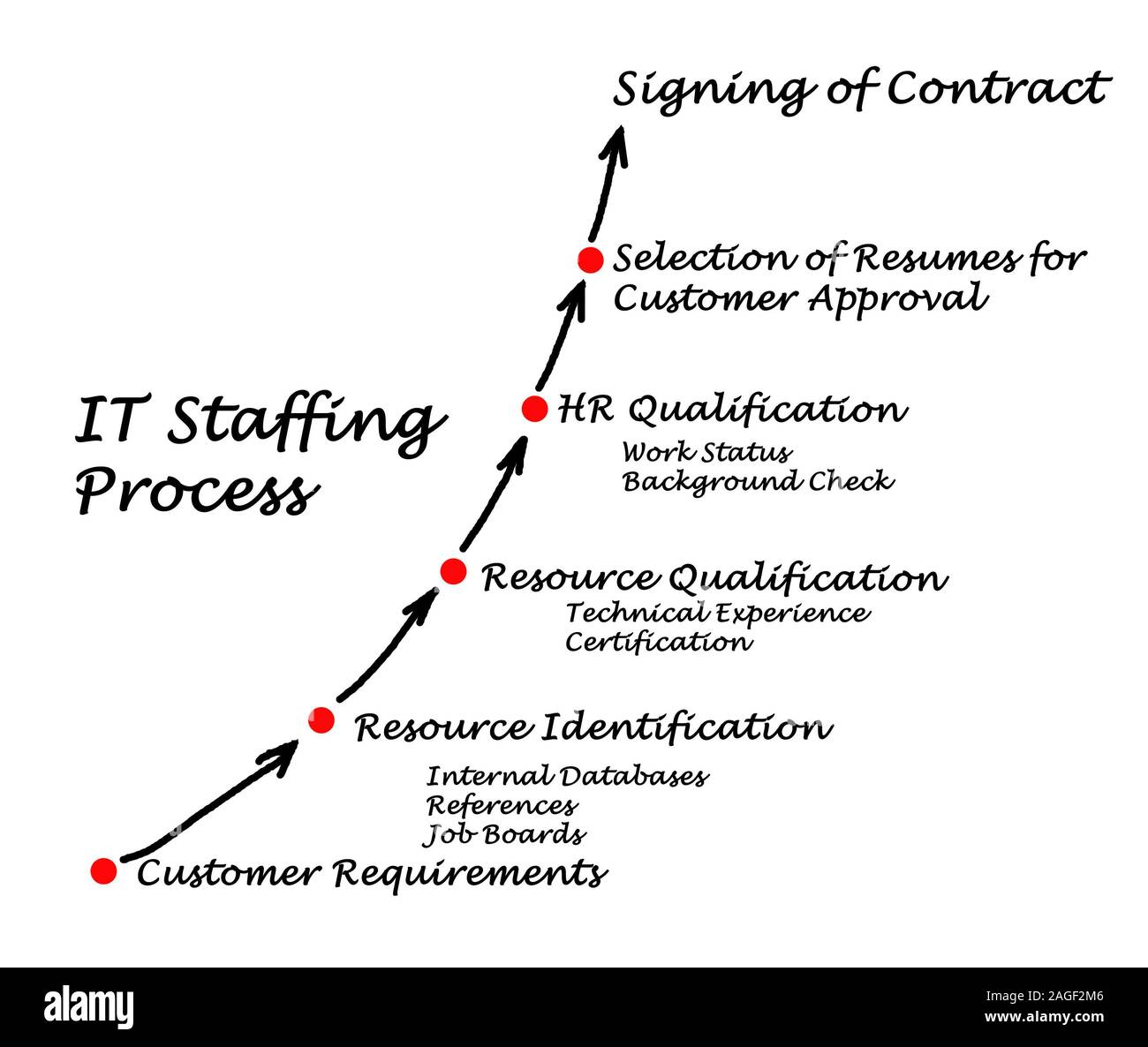 Signing of Contract

Selection of Resumes for Customer Approval

IT Staffing Process

HR Qualification
Work Status
Background Check

Resource Qualification
Technical Experience
Certification

Resource Identification
Internal Databases
References
Job Boards

Customer Requirements

alamy

Image ID: 2AGF2M6
www.alamy.com